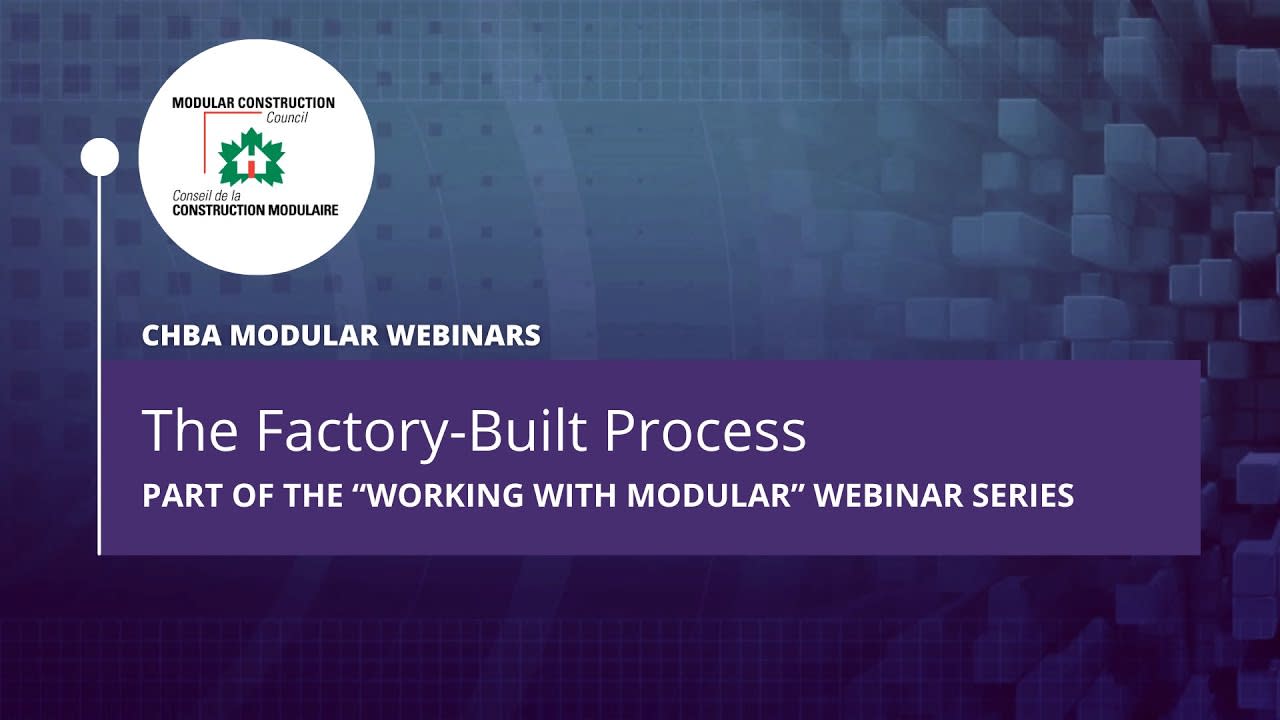 MODULAR CONSTRUCTION
Council
Conseil de la
CONSTRUCTION MODULAIRE

CHBA MODULAR WEBINARS

The Factory-Built Process

PART OF THE “WORKING WITH MODULAR” WEBINAR SERIES